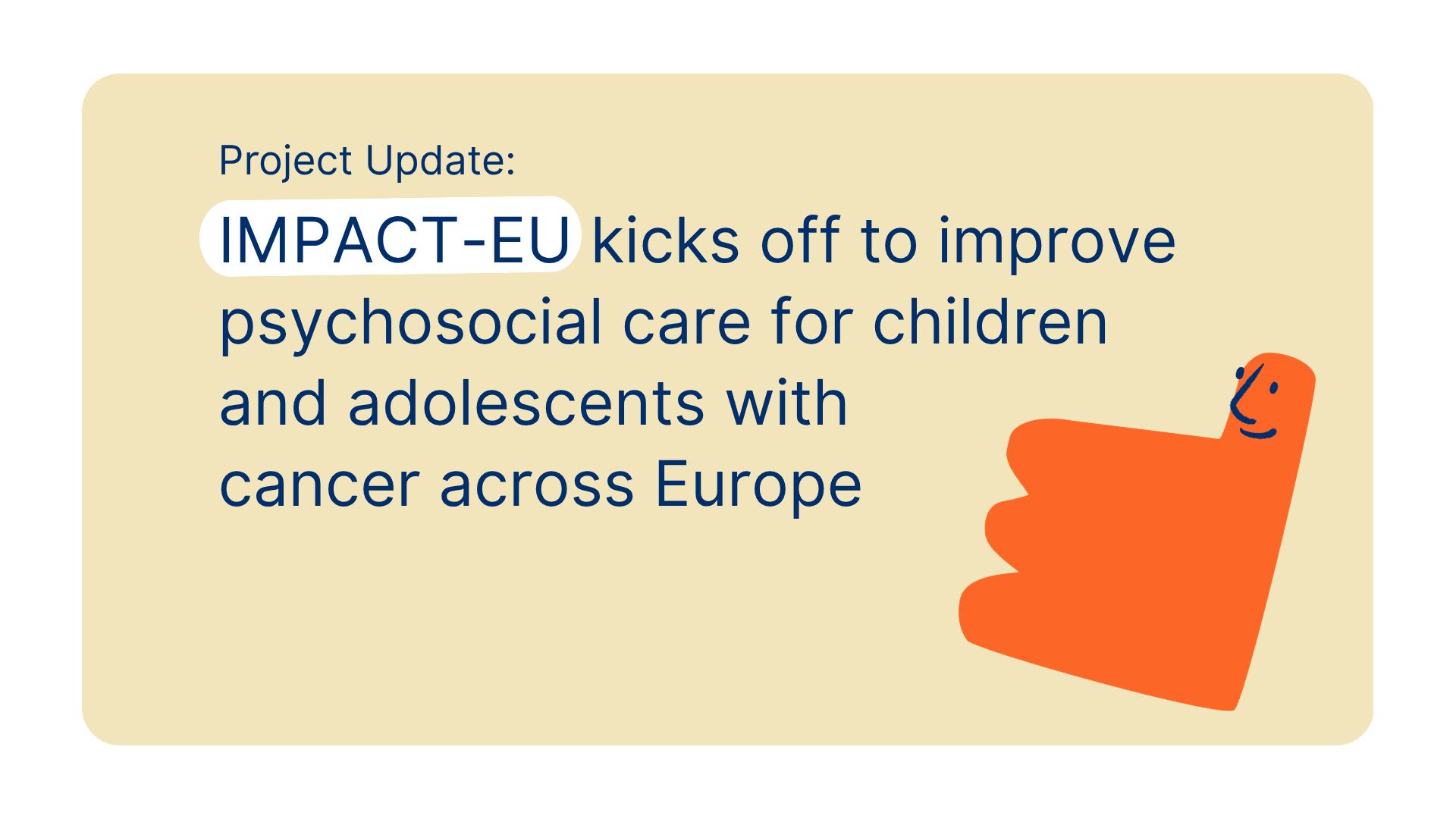 Project Update:

IMPACT-EU kicks off to improve psychosocial care for children and adolescents with cancer across Europe